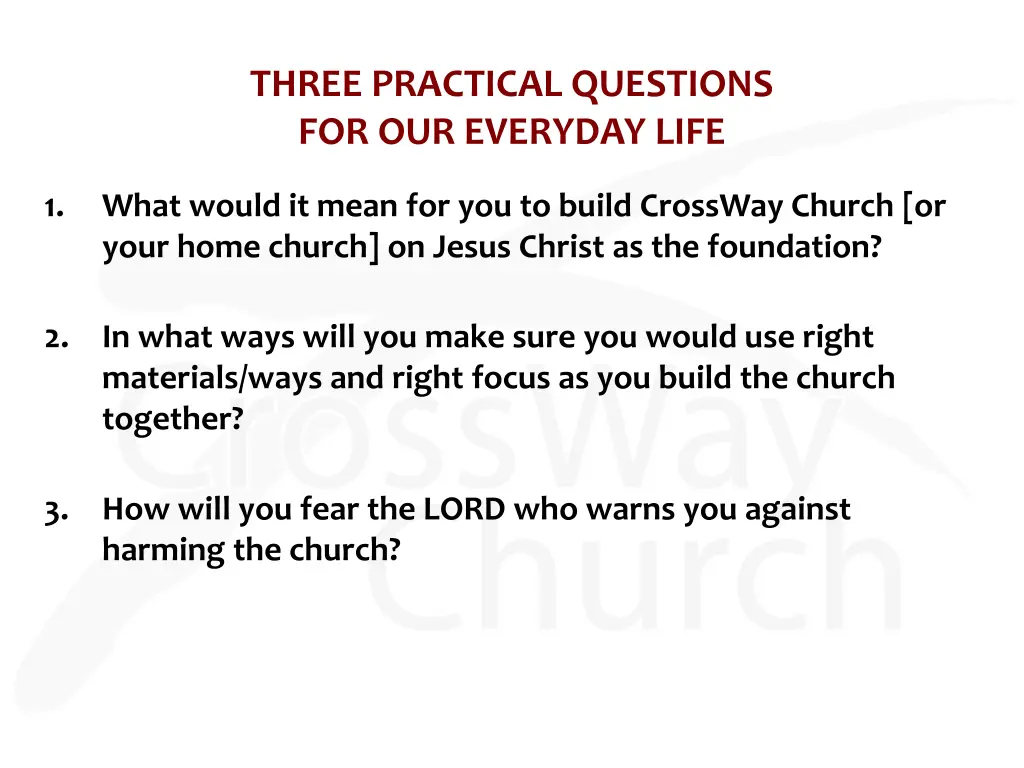 THREE PRACTICAL QUESTIONS
FOR OUR EVERYDAY LIFE

1. What would it mean for you to build CrossWay Church [or your home church] on Jesus Christ as the foundation?

2. In what ways will you make sure you would use right materials/ways and right focus as you build the church together?

3. How will you fear the LORD who warns you against harming the church?

CrossWay Church